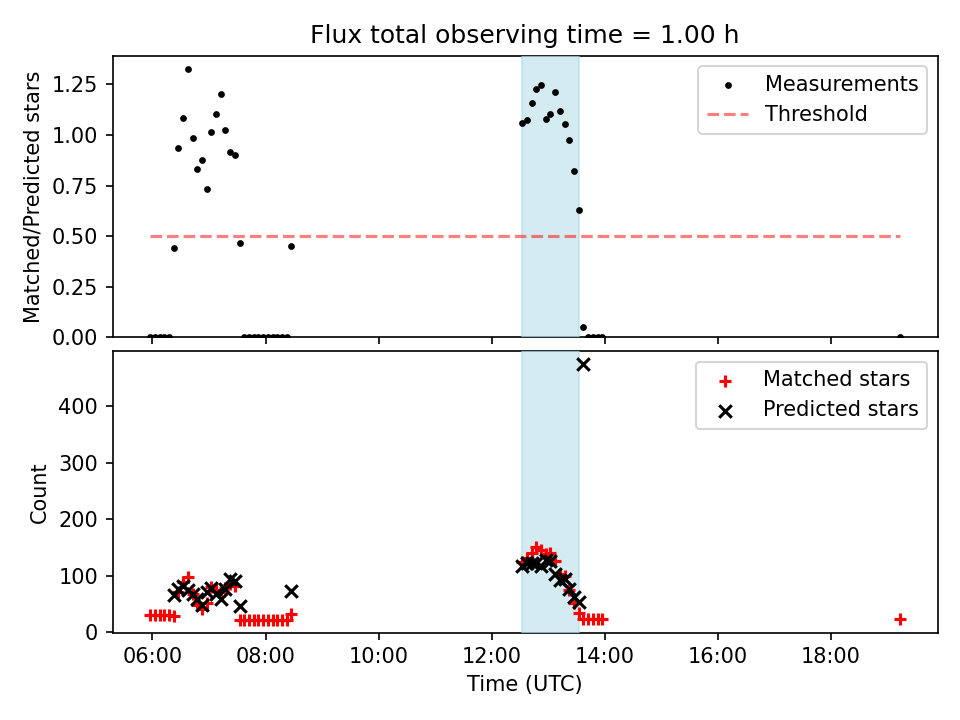 Flux total observing time = 1.00 h

Matched/Predicted stars

1.25
1.00
0.75
0.50
0.25
0.00

Measurements
Threshold

Count

400
300
200
100
0

Matched stars
Predicted stars

06:00 08:00 10:00 12:00 14:00 16:00 18:00

Time (UTC)